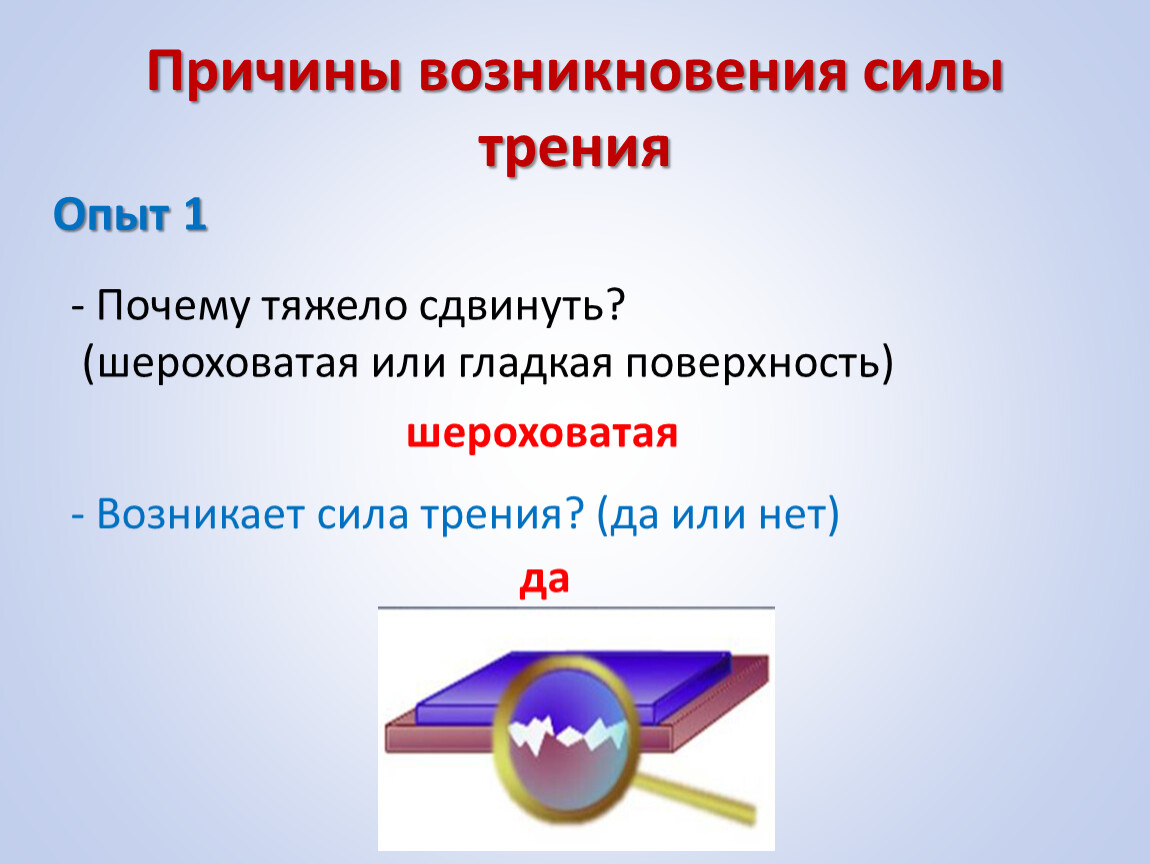 Причины возникновения силы трения

Опыт 1

- Почему тяжело сдвинуть?
(шероховатая или гладкая поверхность)

шероховатая

- Возникает сила трения? (да или нет)

да